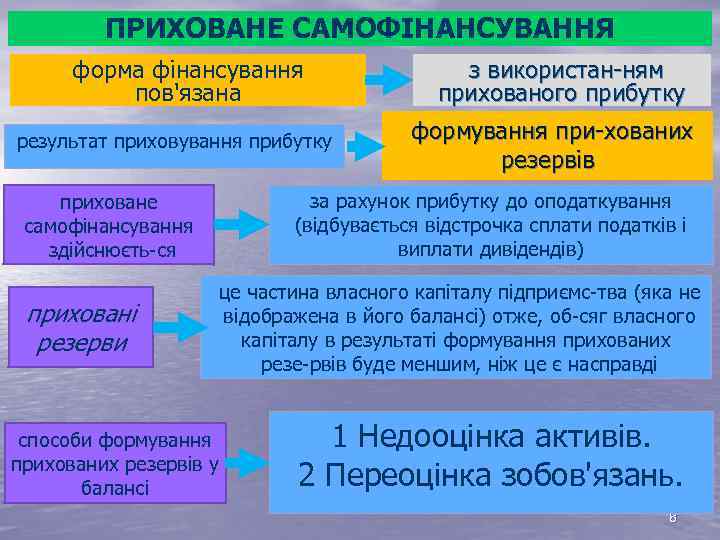 ПРИХОВАНЕ САМОФІНАНСУВАННЯ

форма фінансування пов'язана

з використан-ням прихованого прибутку

результат приховування прибутку

формування при-хованих резервів

приховане самофінансування здійснюєть-ся

за рахунок прибутку до оподаткування (відбувається відстрочка сплати податків і виплати дивідендів)

приховані резерви

це частина власного капіталу підприємс-тва (яка не відображена в його балансі) отже, об-сяг власного капіталу в результаті формування прихованих резе-рвів буде меншим, ніж це є насправді

способи формування прихованих резервів у балансі

1 Недооцінка активів.
2 Переоцінка зобов'язань.

8